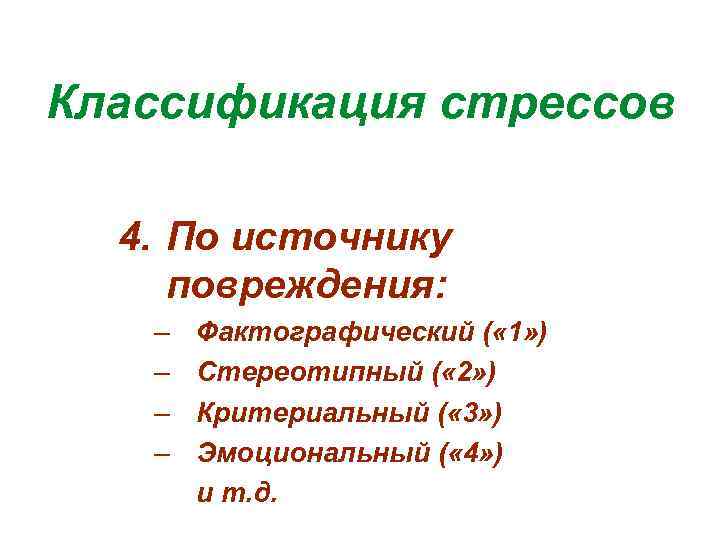 Классификация стрессов

4. По источнику повреждения:

– Фактографический («1»)
– Стереотипный («2»)
– Критериальный («3»)
– Эмоциональный («4»)
и т.д.